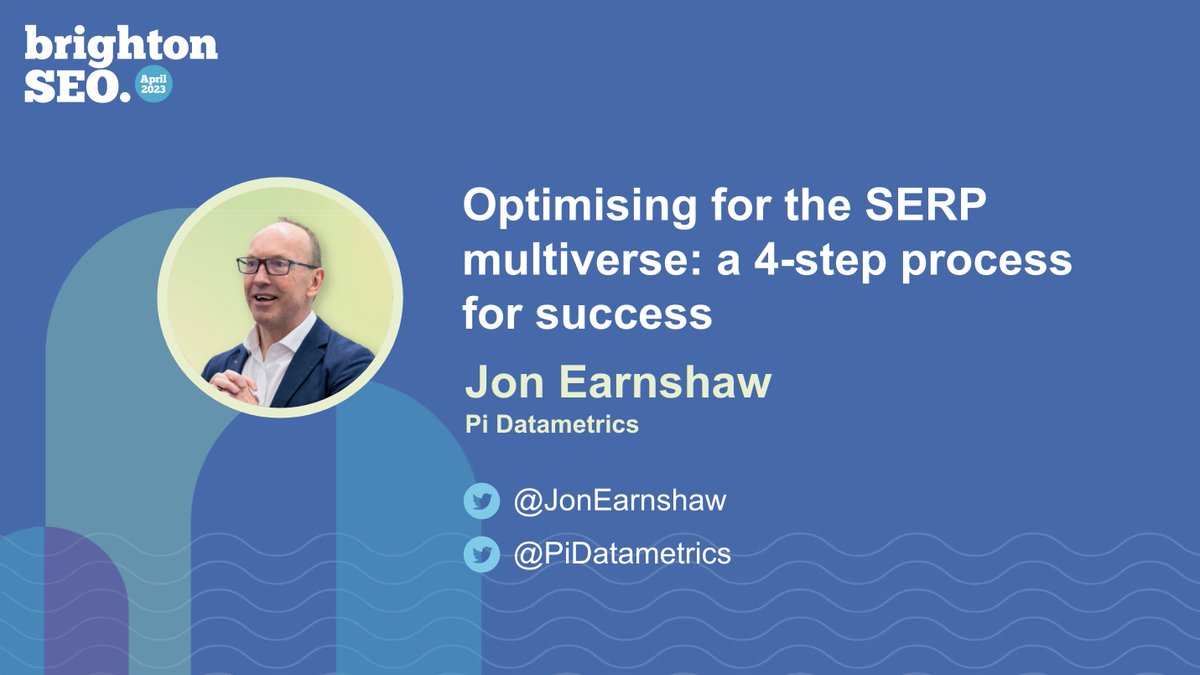 brighton SEO. April 2023

Optimising for the SERP multiverse: a 4-step process for success

Jon Earnshaw

Pi Datametrics

@JonEarnshaw

@PiDatametrics